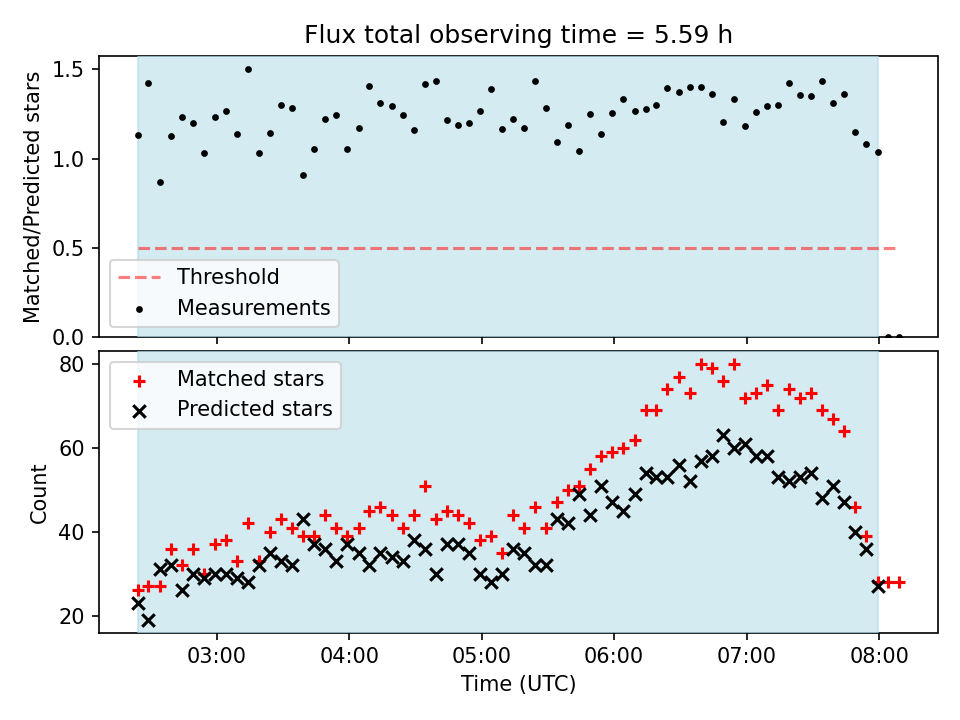 Flux total observing time = 5.59 h

Matched/Predicted stars

1.5
1.0
0.5
0.0

Threshold
Measurements

Count

80
60
40
20

Matched stars
Predicted stars

03:00
04:00
05:00
06:00
07:00
08:00

Time (UTC)